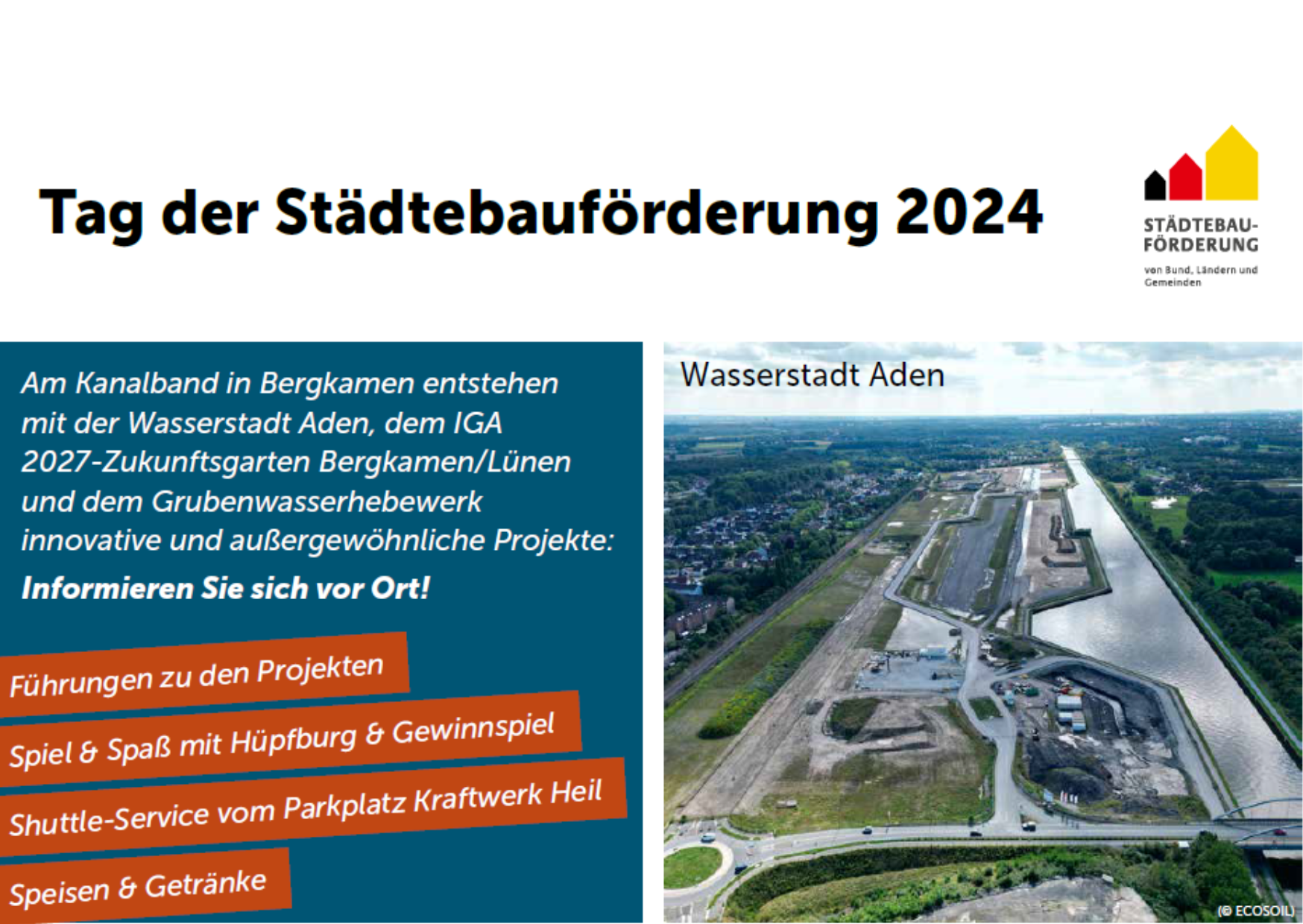 Tag der Städtebauförderung 2024

STÄDTEBAU-FÖRDERUNG
von Bund, Ländern und Gemeinden

Am Kanalband in Bergkamen entstehen mit der Wasserstadt Aden, dem IGA 2027-Zukunftsgarten Bergkamen/Lünen und dem Grubenwasserhebewerk innovative und außergewöhnliche Projekte:

Informieren Sie sich vor Ort!

Führungen zu den Projekten

Spiel & Spaß mit Hüpfburg & Gewinnspiel

Shuttle-Service vom Parkplatz Kraftwerk Heil

Speisen & Getränke

Wasserstadt Aden

(© ECOSOIL)